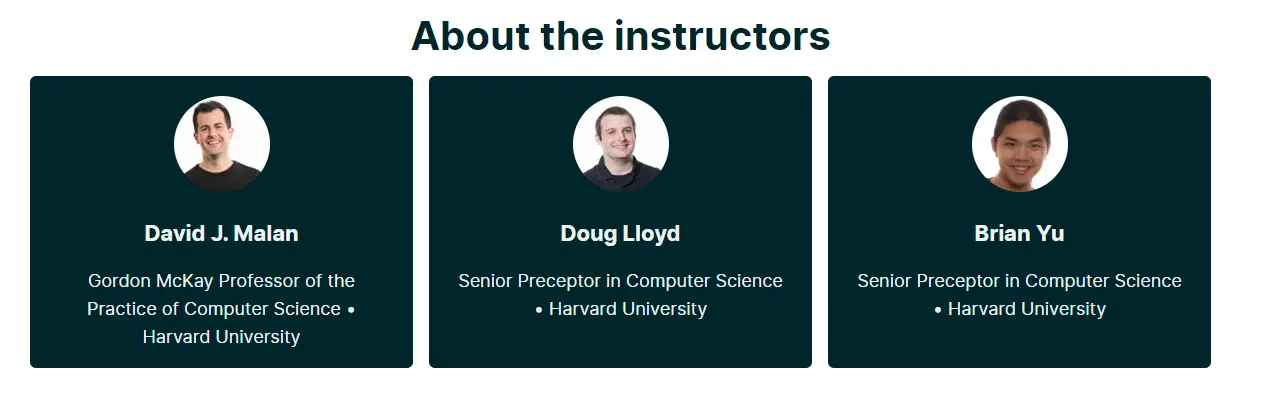 About the instructors

David J. Malan

Gordon McKay Professor of the Practice of Computer Science • Harvard University

Doug Lloyd

Senior Preceptor in Computer Science • Harvard University

Brian Yu

Senior Preceptor in Computer Science • Harvard University